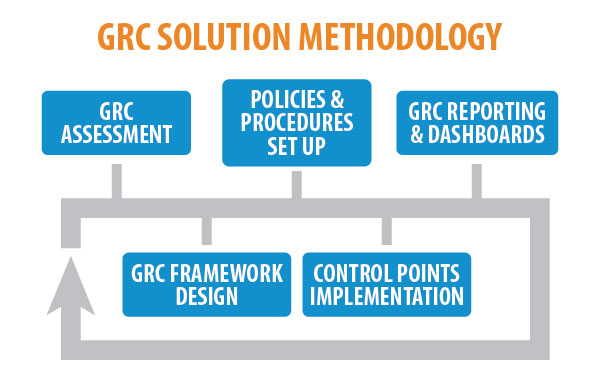 GRC SOLUTION METHODOLOGY

GRC ASSESSMENT

POLICIES & PROCEDURES SET UP

GRC REPORTING & DASHBOARDS

GRC FRAMEWORK DESIGN

CONTROL POINTS IMPLEMENTATION